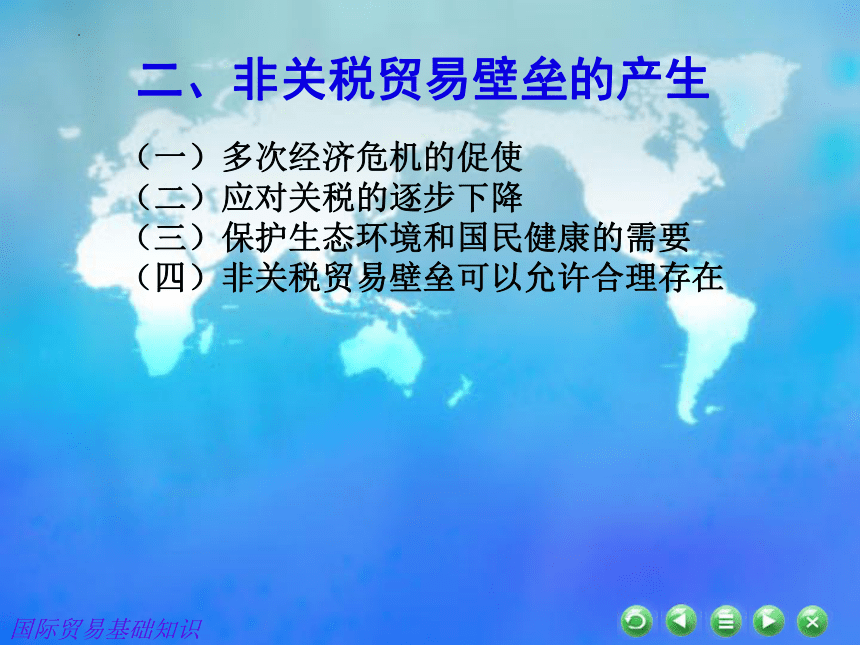 二、非关税贸易壁垒的产生

（一）多次经济危机的促使
（二）应对关税的逐步下降
（三）保护生态环境和国民健康的需要
（四）非关税贸易壁垒可以允许合理存在

国际贸易基础知识